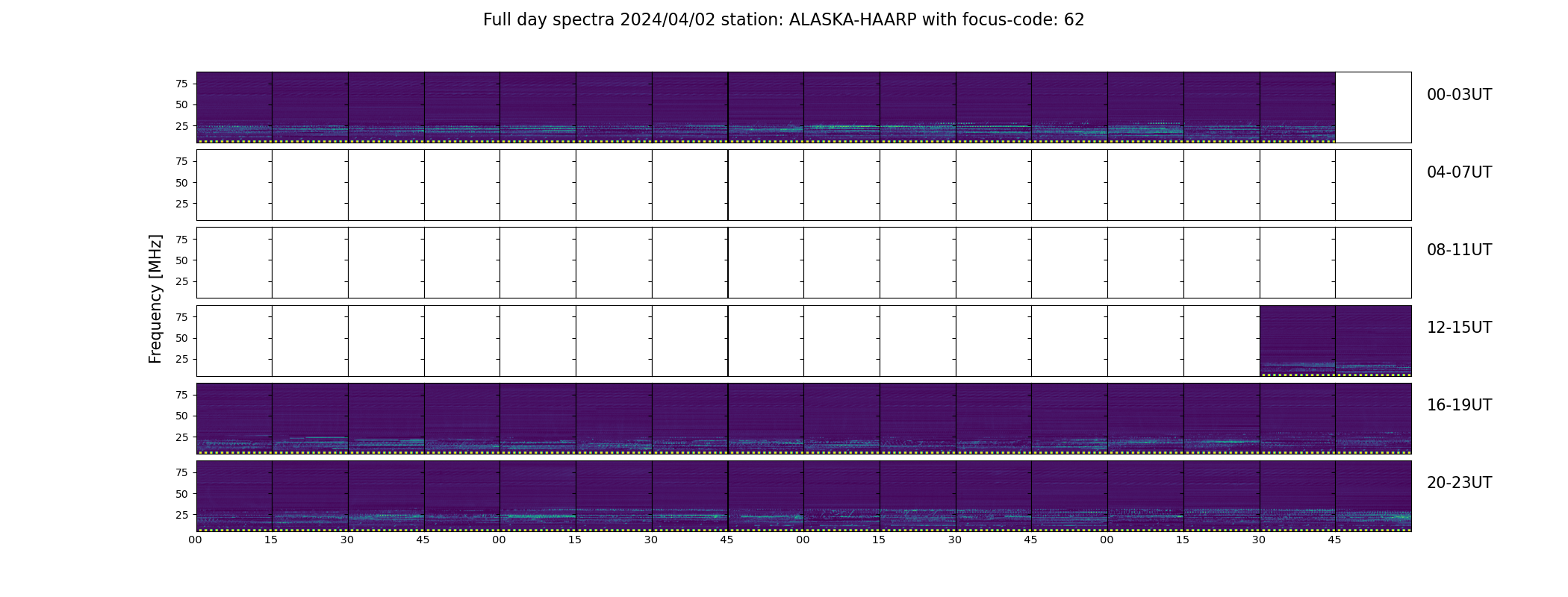 Full day spectra 2024/04/02 station: ALASKA-HAARP with focus-code: 62

Frequency [MHz]

75
50
25
00-03UT

75
50
25
04-07UT

75
50
25
08-11UT

75
50
25
12-15UT

75
50
25
16-19UT

75
50
25
20-23UT

00 15 30 45 00 15 30 45 00 15 30 45 00 15 30 45